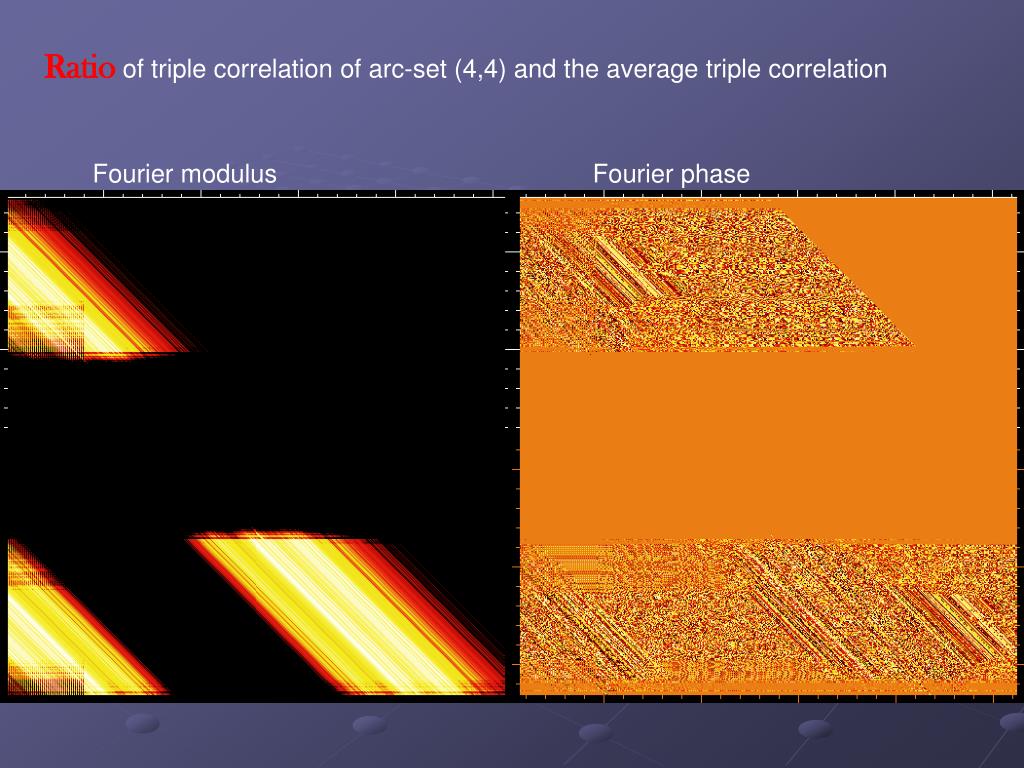 Ratio of triple correlation of arc-set (4,4) and the average triple correlation

Fourier modulus

Fourier phase